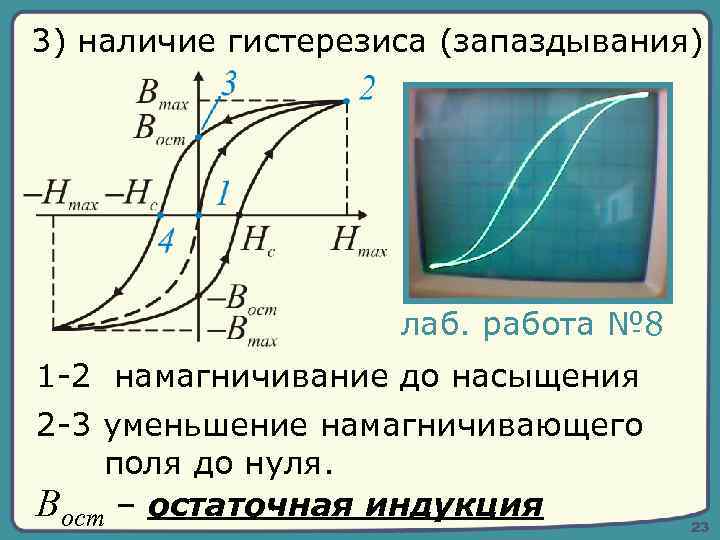 3) наличие гистерезиса (запаздывания)

$B_{max}$
3
2
$B_{ост}$
$-H_{max}$ $-H_c$
1
4
$H_c$
$H_{max}$
$-B_{ост}$
$-B_{max}$

лаб. работа №8

1-2 намагничивание до насыщения

2-3 уменьшение намагничивающего поля до нуля.

$B_{ост}$ – остаточная индукция

23